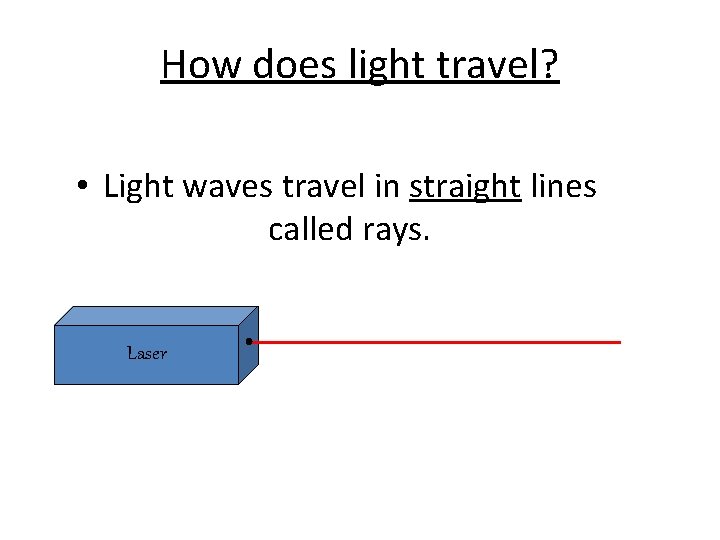 How does light travel?

• Light waves travel in straight lines called rays.

Laser